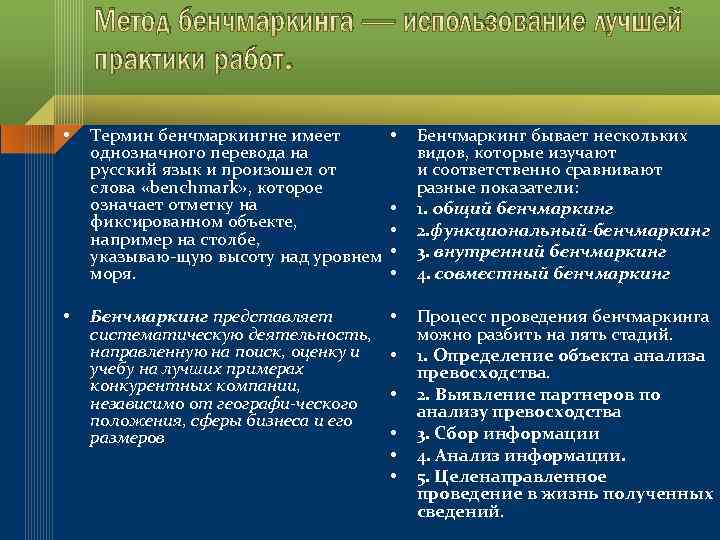 Метод бенчмаркинга — использование лучшей практики работ.

• Термин бенчмаркингне имеет однозначного перевода на русский язык и произошел от слова «benchmark», которое означает отметку на фиксированном объекте, например на столбе, указываю-щую высоту над уровнем моря.

• Бенчмаркинг представляет систематическую деятельность, направленную на поиск, оценку и учебу на лучших примерах конкурентных компании, независимо от географи-ческого положения, сферы бизнеса и его размеров

• Бенчмаркинг бывает нескольких видов, которые изучают и соответственно сравнивают разные показатели:
• 1. общий бенчмаркинг
• 2.функциональный-бенчмаркинг
• 3. внутренний бенчмаркинг
• 4. совместный бенчмаркинг

• Процесс проведения бенчмаркинга можно разбить на пять стадий.
• 1. Определение объекта анализа превосходства.
• 2. Выявление партнеров по анализу превосходства
• 3. Сбор информации
• 4. Анализ информации.
• 5. Целенаправленное проведение в жизнь полученных сведений.